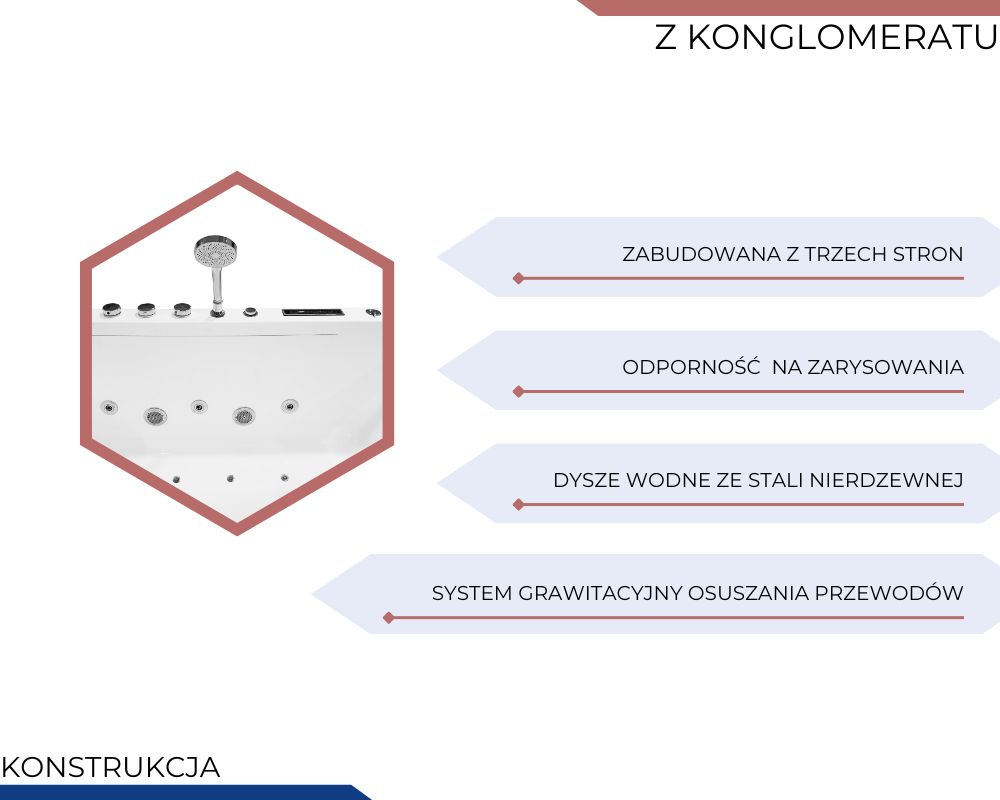 Z KONGLOMERATU

ZABUDOWANA Z TRZECH STRON

ODPORNOŚĆ NA ZARYSOWANIA

DYSZE WODNE ZE STALI NIERDZEWNEJ

SYSTEM GRAWITACYJNY OSUSZANIA PRZEWODÓW

KONSTRUKCJA